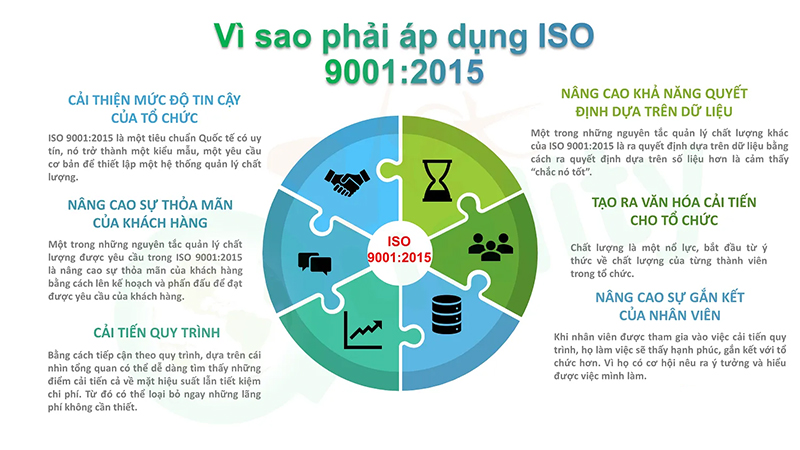 Vì sao phải áp dụng ISO 9001:2015

CẢI THIỆN MỨC ĐỘ TIN CẬY CỦA TỔ CHỨC

ISO 9001:2015 là một tiêu chuẩn Quốc tế có uy tín, nó trở thành một kiểu mẫu, một yêu cầu cơ bản để thiết lập một hệ thống quản lý chất lượng.

NÂNG CAO SỰ THỎA MÃN CỦA KHÁCH HÀNG

Một trong những nguyên tắc quản lý chất lượng được yêu cầu trong ISO 9001:2015 là nâng cao sự thỏa mãn của khách hàng bằng cách lên kế hoạch và phấn đấu để đạt được yêu cầu của khách hàng.

CẢI TIẾN QUY TRÌNH

Bằng cách tiếp cận theo quy trình, dựa trên cái nhìn tổng quan có thể dễ dàng tìm thấy những điểm cải tiến cả về mặt hiệu suất lẫn tiết kiệm chi phí. Từ đó có thể loại bỏ ngay những lãng phí không cần thiết.

ISO 9001:2015

NÂNG CAO KHẢ NĂNG QUYẾT ĐỊNH DỰA TRÊN DỮ LIỆU

Một trong những nguyên tắc quản lý chất lượng khác của ISO 9001:2015 là ra quyết định dựa trên dữ liệu bằng cách ra quyết định dựa trên số liệu hơn là cảm thấy "chắc nó tốt".

TẠO RA VĂN HÓA CẢI TIẾN CHO TỔ CHỨC

Chất lượng là một nổ lực, bắt đầu từ ý thức về chất lượng của từng thành viên trong tổ chức.

NÂNG CAO SỰ GẮN KẾT CỦA NHÂN VIÊN

Khi nhân viên được tham gia vào việc cải tiến quy trình, họ làm việc sẽ thấy hạnh phúc, gắn kết với tổ chức hơn. Vì họ có cơ hội nêu ra ý tưởng và hiểu được việc mình làm.